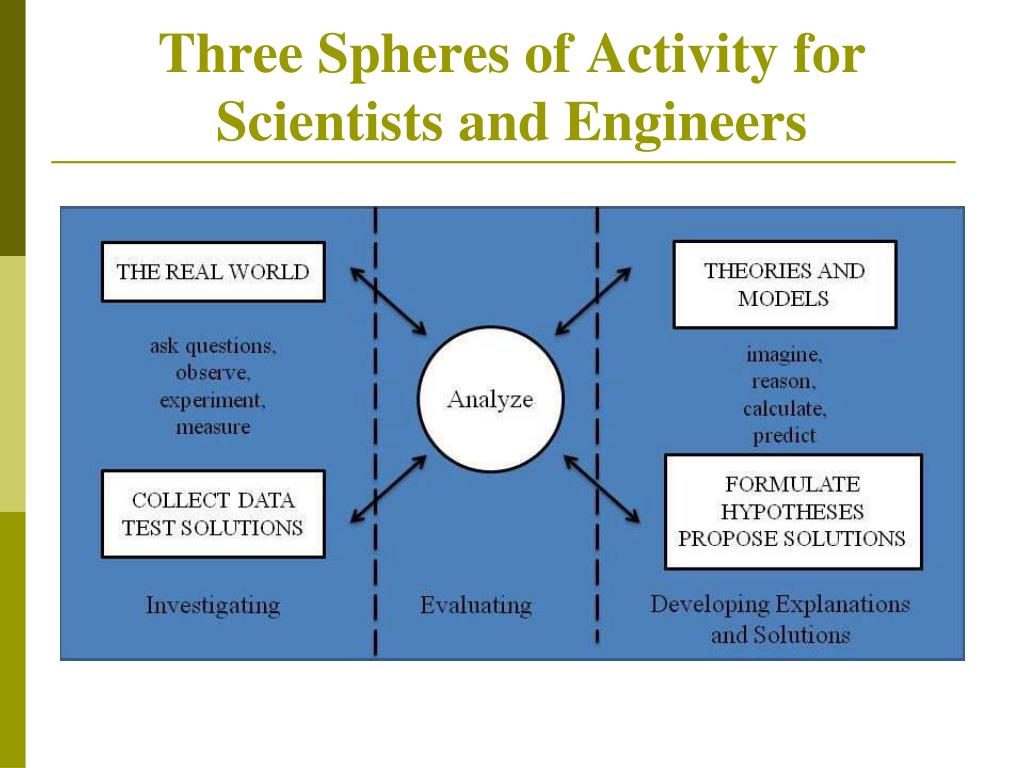 Three Spheres of Activity for Scientists and Engineers

THE REAL WORLD

ask questions, observe, experiment, measure

COLLECT DATA TEST SOLUTIONS

Investigating

Analyze

Evaluating

THEORIES AND MODELS

imagine, reason, calculate, predict

FORMULATE HYPOTHESES PROPOSE SOLUTIONS

Developing Explanations and Solutions